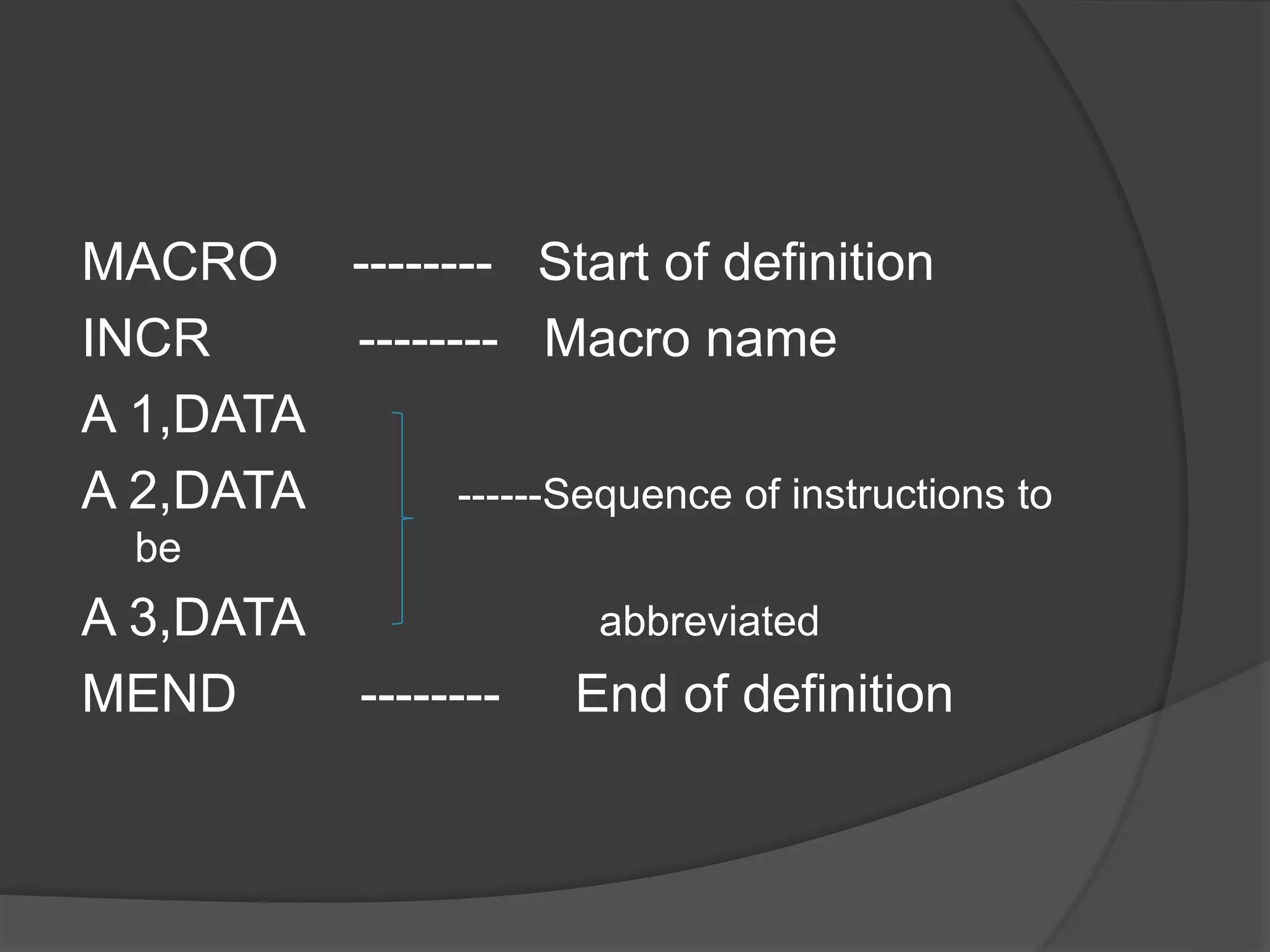 MACRO -------- Start of definition
INCR -------- Macro name
A 1,DATA
A 2,DATA ------Sequence of instructions to be
A 3,DATA abbreviated
MEND -------- End of definition